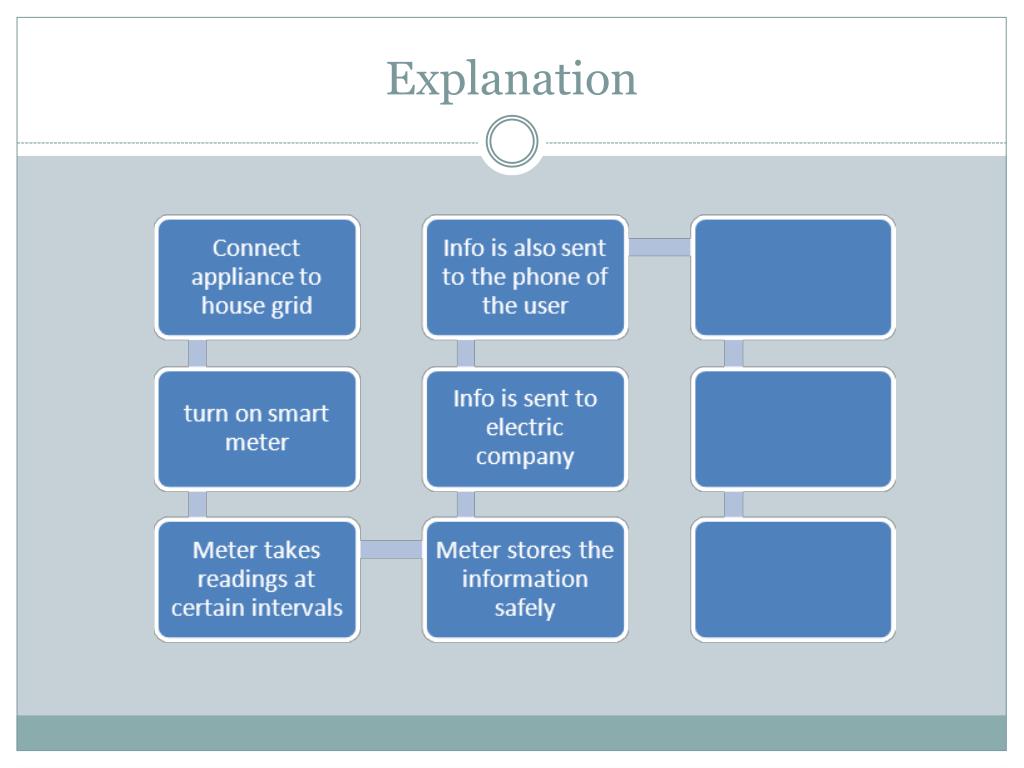 Explanation

Connect appliance to house grid

turn on smart meter

Meter takes readings at certain intervals

Meter stores the information safely

Info is sent to electric company

Info is also sent to the phone of the user